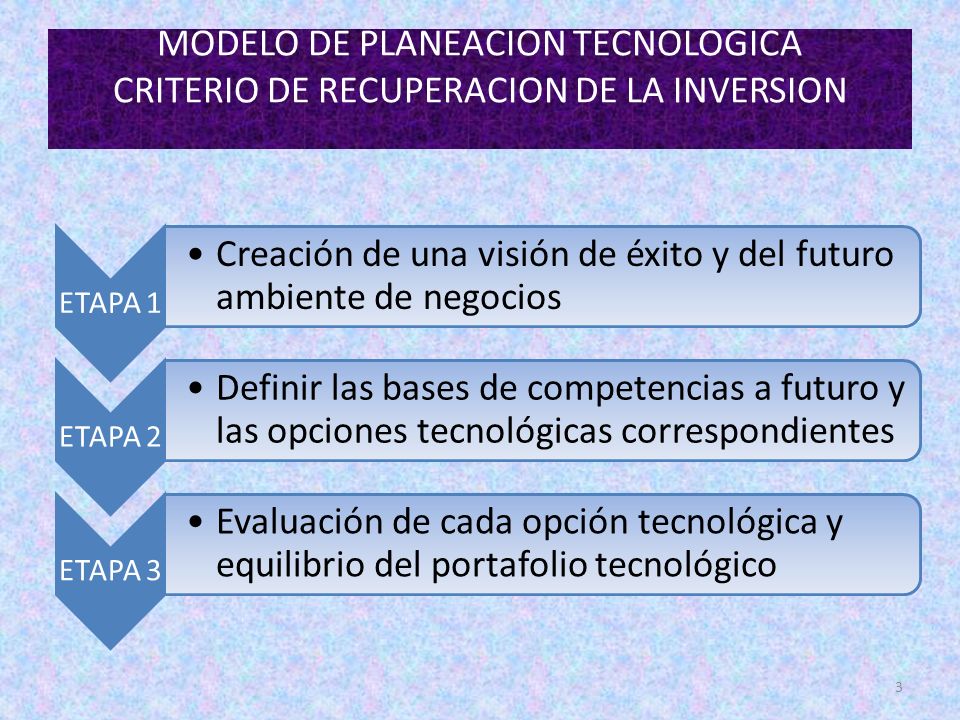 MODELO DE PLANEACION TECNOLOGICA
CRITERIO DE RECUPERACION DE LA INVERSION

ETAPA 1

• Creación de una visión de éxito y del futuro ambiente de negocios

ETAPA 2

• Definir las bases de competencias a futuro y las opciones tecnológicas correspondientes

ETAPA 3

• Evaluación de cada opción tecnológica y equilibrio del portafolio tecnológico

3